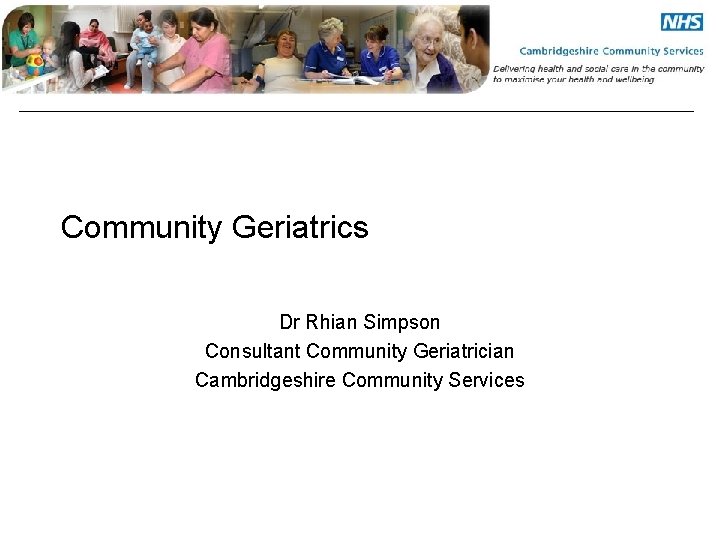 NHS
Cambridgeshire Community Services
Delivering health and social care in the community to maximise your health and wellbeing

Community Geriatrics

Dr Rhian Simpson
Consultant Community Geriatrician
Cambridgeshire Community Services